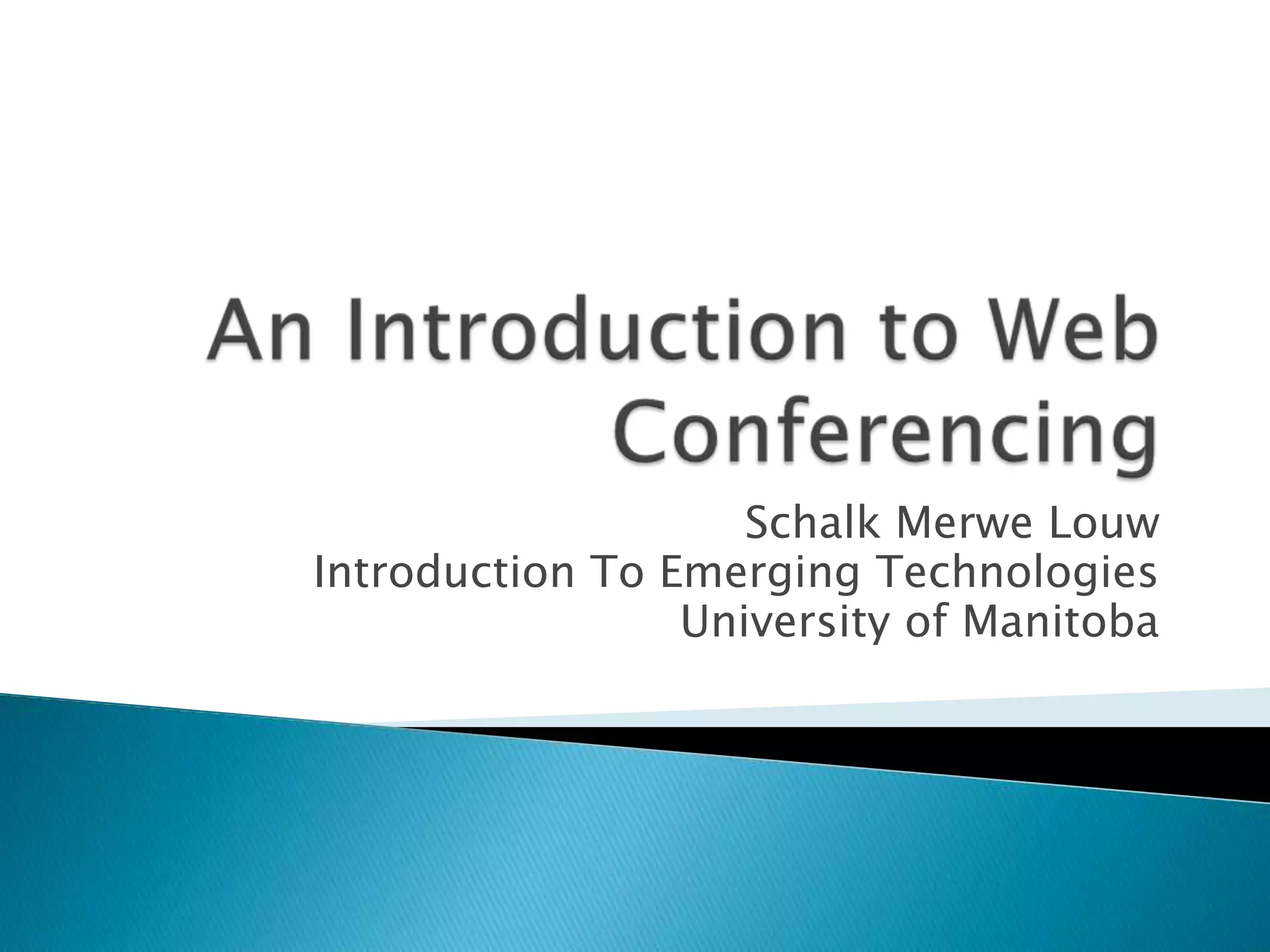 An Introduction to Web Conferencing

Schalk Merwe Louw
Introduction To Emerging Technologies
University of Manitoba